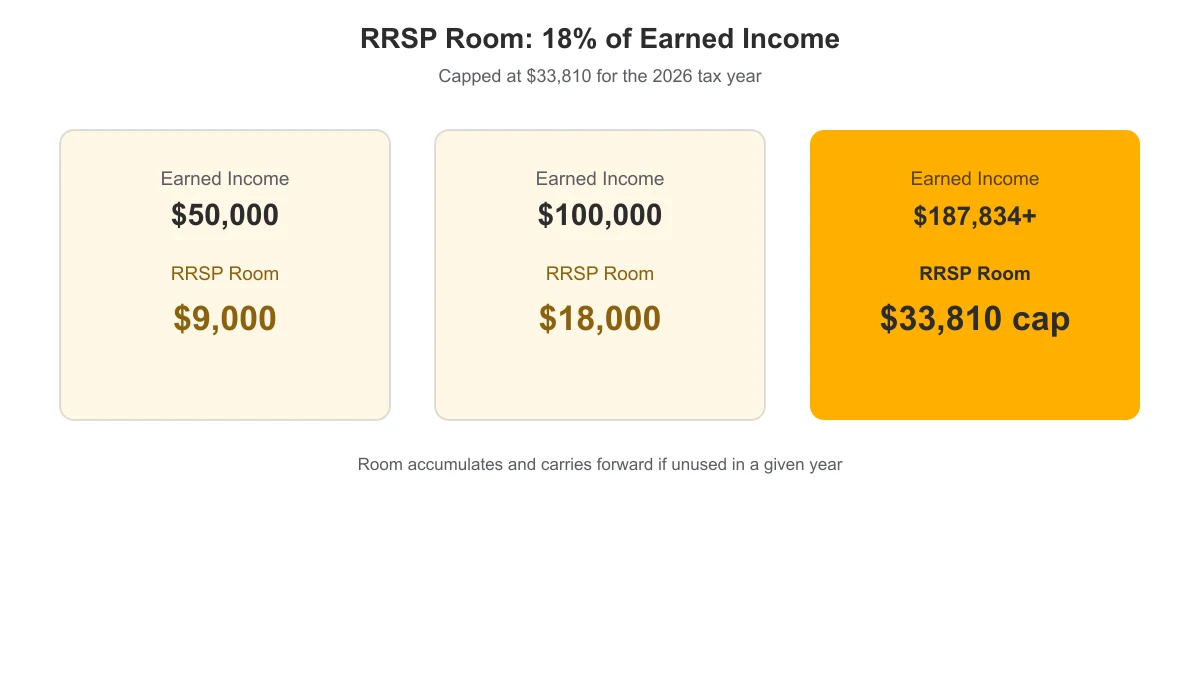 RRSP Room: 18% of Earned Income

Capped at \$33,810 for the 2026 tax year

Earned Income
\$50,000

RRSP Room
\$9,000

Earned Income
\$100,000

RRSP Room
\$18,000

Earned Income
\$187,834+

RRSP Room
\$33,810 cap

Room accumulates and carries forward if unused in a given year